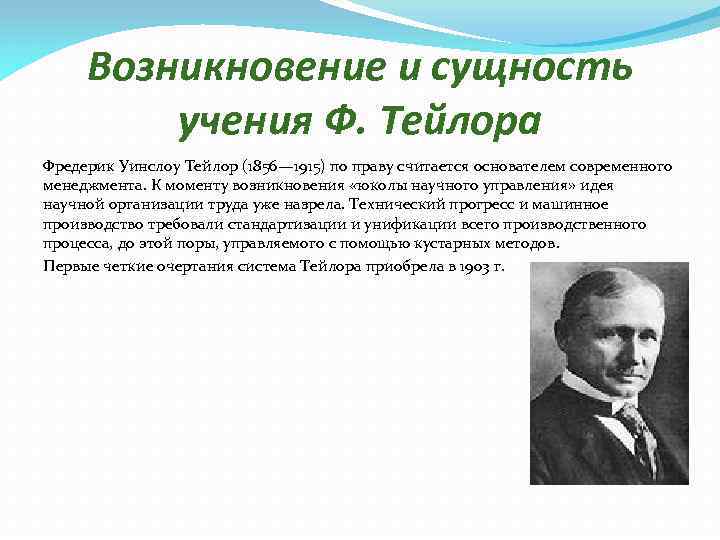 Возникновение и сущность учения Ф. Тейлора

Фредерик Уинслоу Тейлор (1856—1915) по праву считается основателем современного менеджмента. К моменту возникновения «школы научного управления» идея научной организации труда уже назрела. Технический прогресс и машинное производство требовали стандартизации и унификации всего производственного процесса, до этой поры, управляемого с помощью кустарных методов.

Первые четкие очертания система Тейлора приобрела в 1903 г.